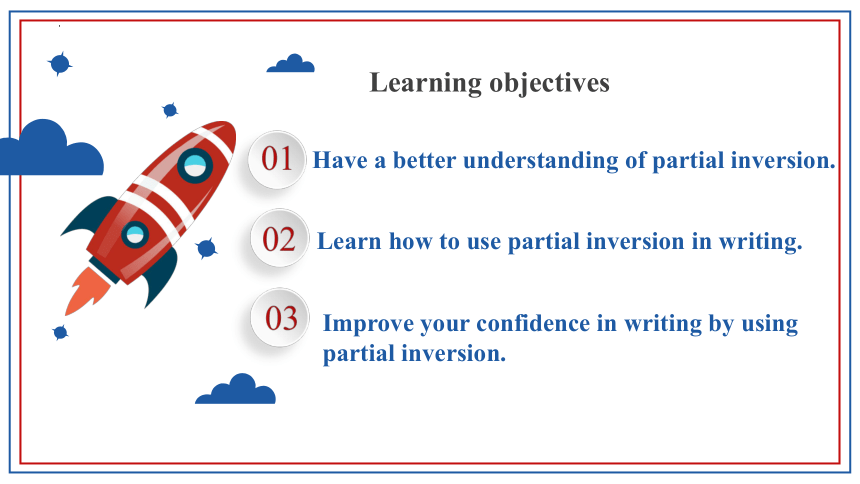 Learning objectives

01 Have a better understanding of partial inversion.

02 Learn how to use partial inversion in writing.

03 Improve your confidence in writing by using partial inversion.